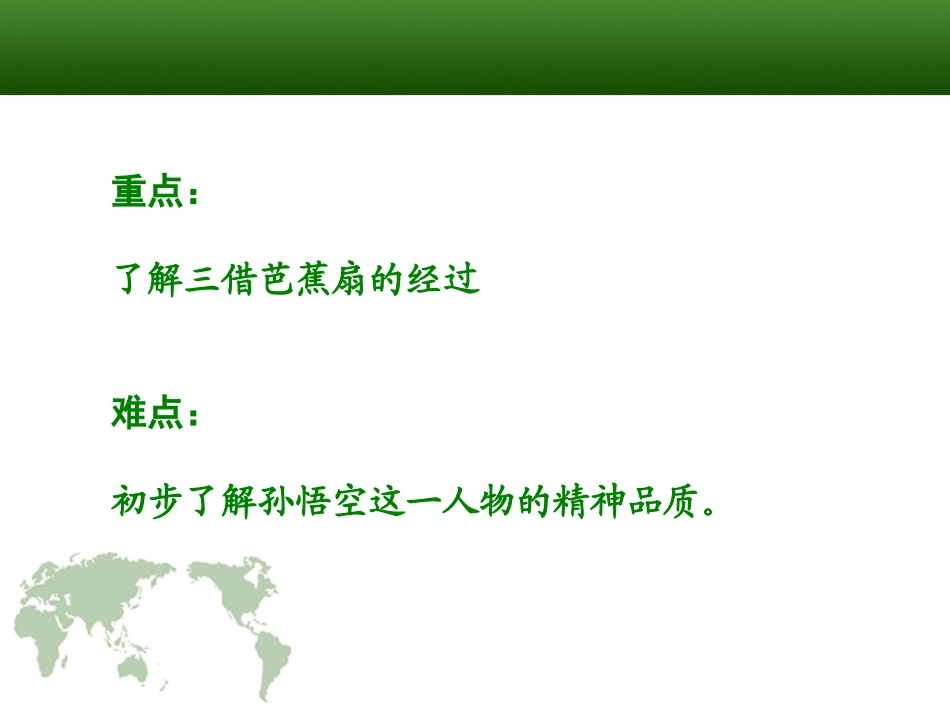 重点：

了解三借芭蕉扇的经过

难点：

初步了解孙悟空这一人物的精神品质。